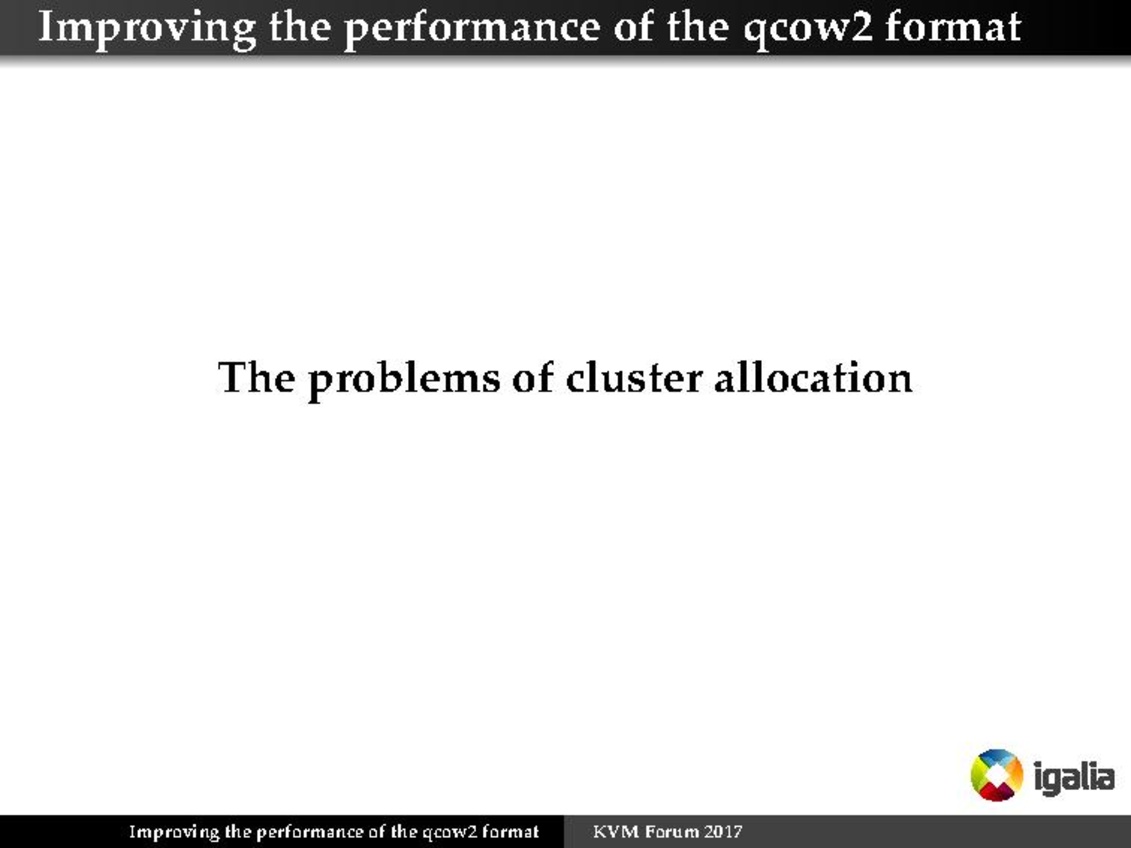 Improving the performance of the qcow2 format

The problems of cluster allocation

igalia

Improving the performance of the qcow2 format KVM Forum 2017